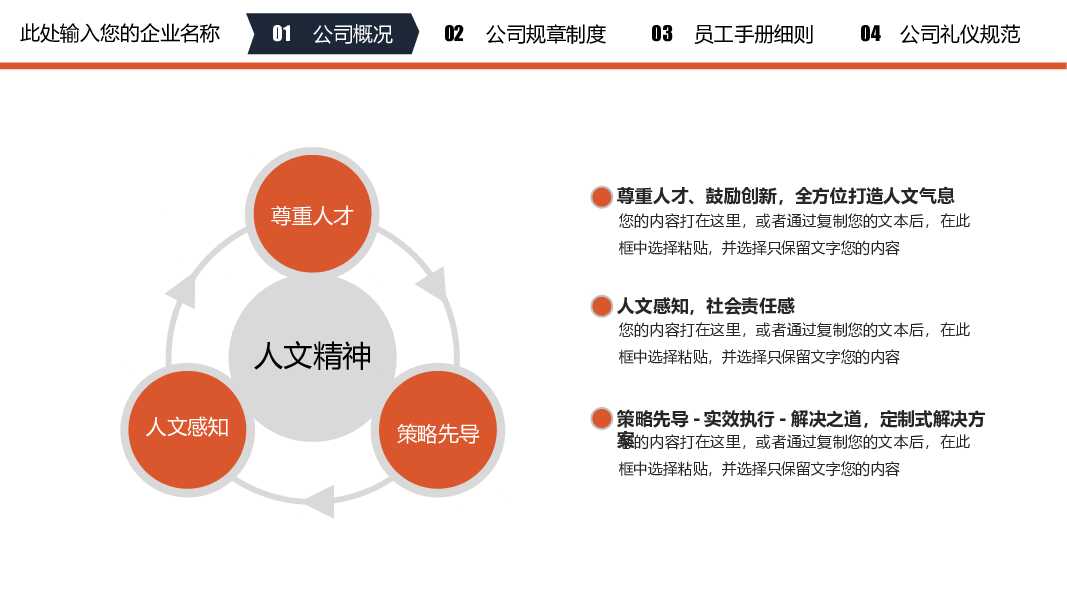 此处输入您的企业名称

01 公司概况

02 公司规章制度

03 员工手册细则

04 公司礼仪规范

尊重人才

人文精神

人文感知

策略先导

尊重人才、鼓励创新，全方位打造人文气息
您的内容打在这里，或者通过复制您的文本后，在此框中选择粘贴，并选择只保留文字您的内容

人文感知，社会责任感
您的内容打在这里，或者通过复制您的文本后，在此框中选择粘贴，并选择只保留文字您的内容

策略先导 - 实效执行 - 解决之道，定制式解决方案
您的内容打在这里，或者通过复制您的文本后，在此框中选择粘贴，并选择只保留文字您的内容